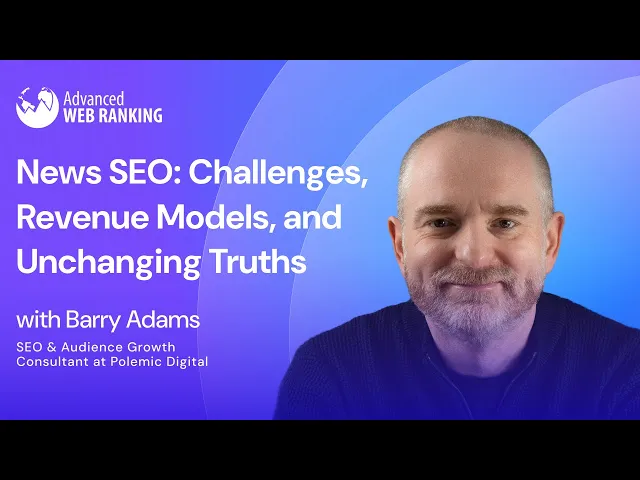 Advanced
WEB RANKING

News SEO: Challenges, Revenue Models, and Unchanging Truths

with Barry Adams

SEO & Audience Growth Consultant at Polemic Digital